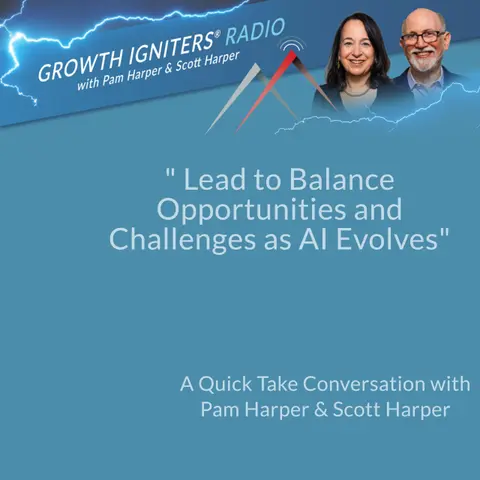 GROWTH IGNITERS® RADIO
with Pam Harper & Scott Harper

" Lead to Balance Opportunities and Challenges as AI Evolves"

A Quick Take Conversation with Pam Harper & Scott Harper